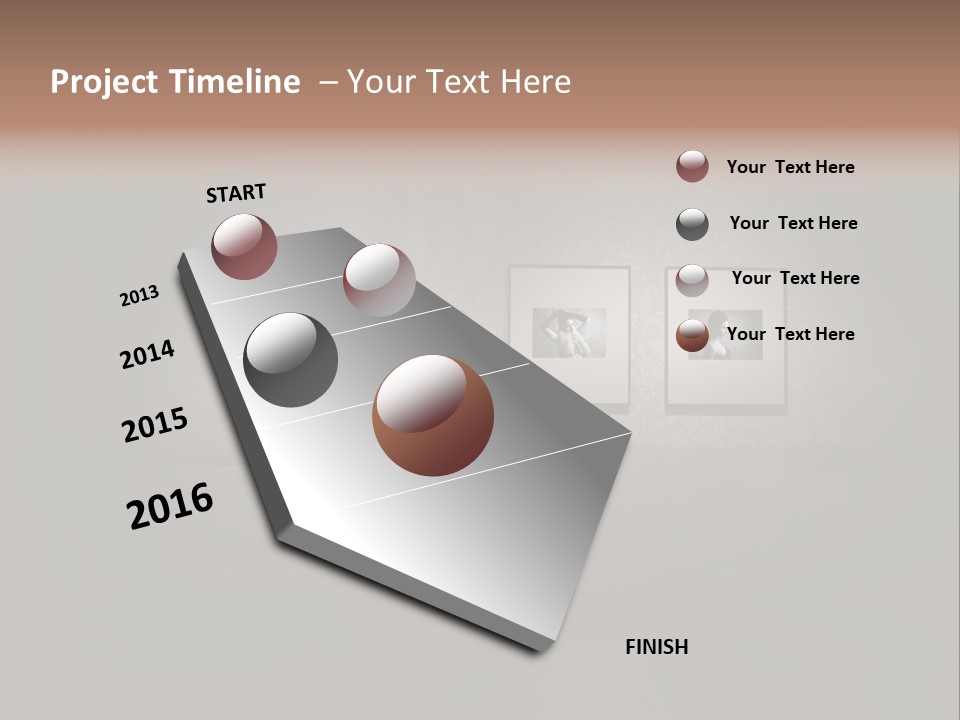 Project Timeline – Your Text Here

START

2013

2014

2015

2016

FINISH

Your Text Here

Your Text Here

Your Text Here

Your Text Here